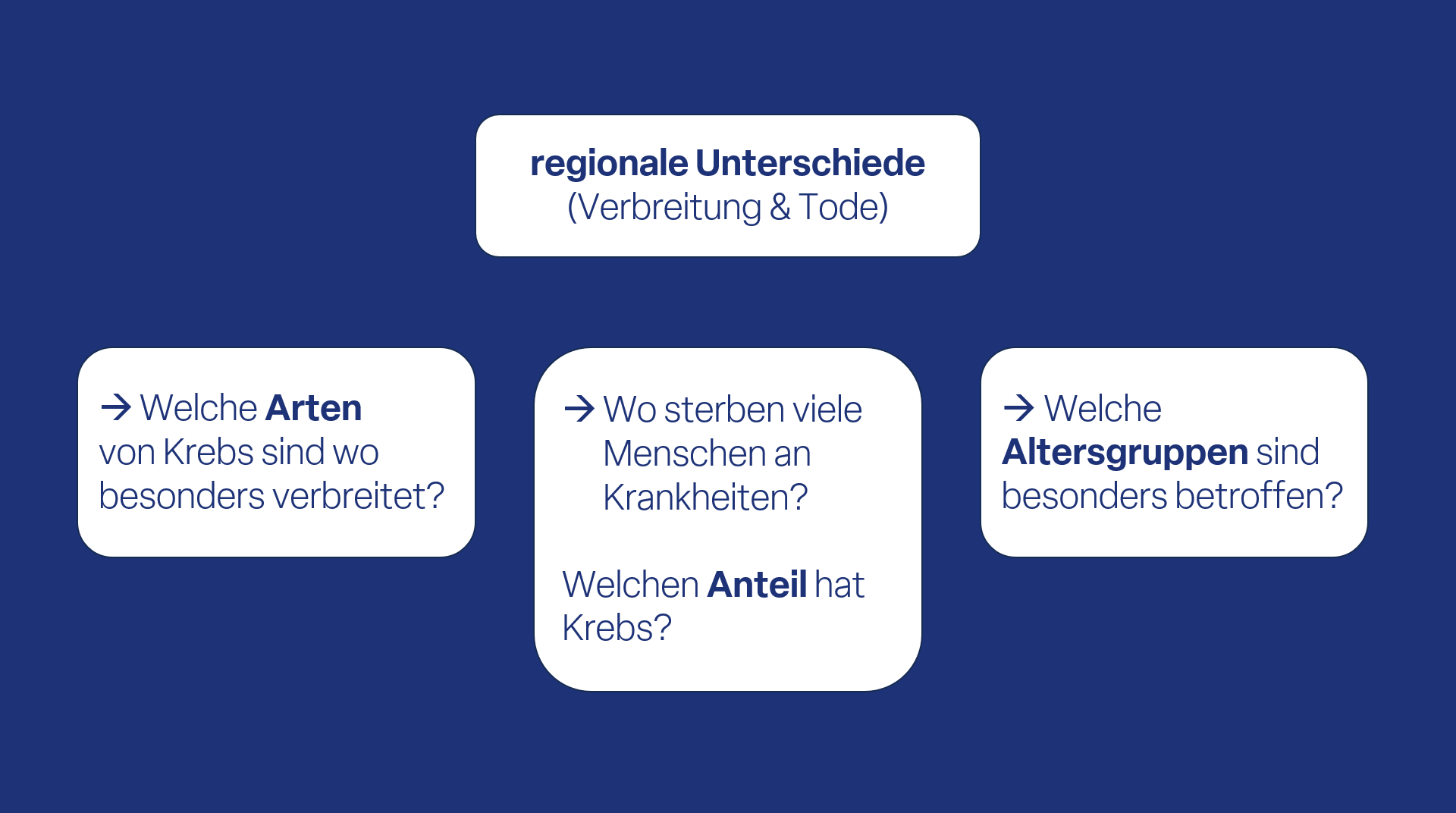 regionale Unterschiede
(Verbreitung & Tode)

→ Welche Arten von Krebs sind wo besonders verbreitet?

→ Wo sterben viele Menschen an Krankheiten?

Welchen Anteil hat Krebs?

→ Welche Altersgruppen sind besonders betroffen?